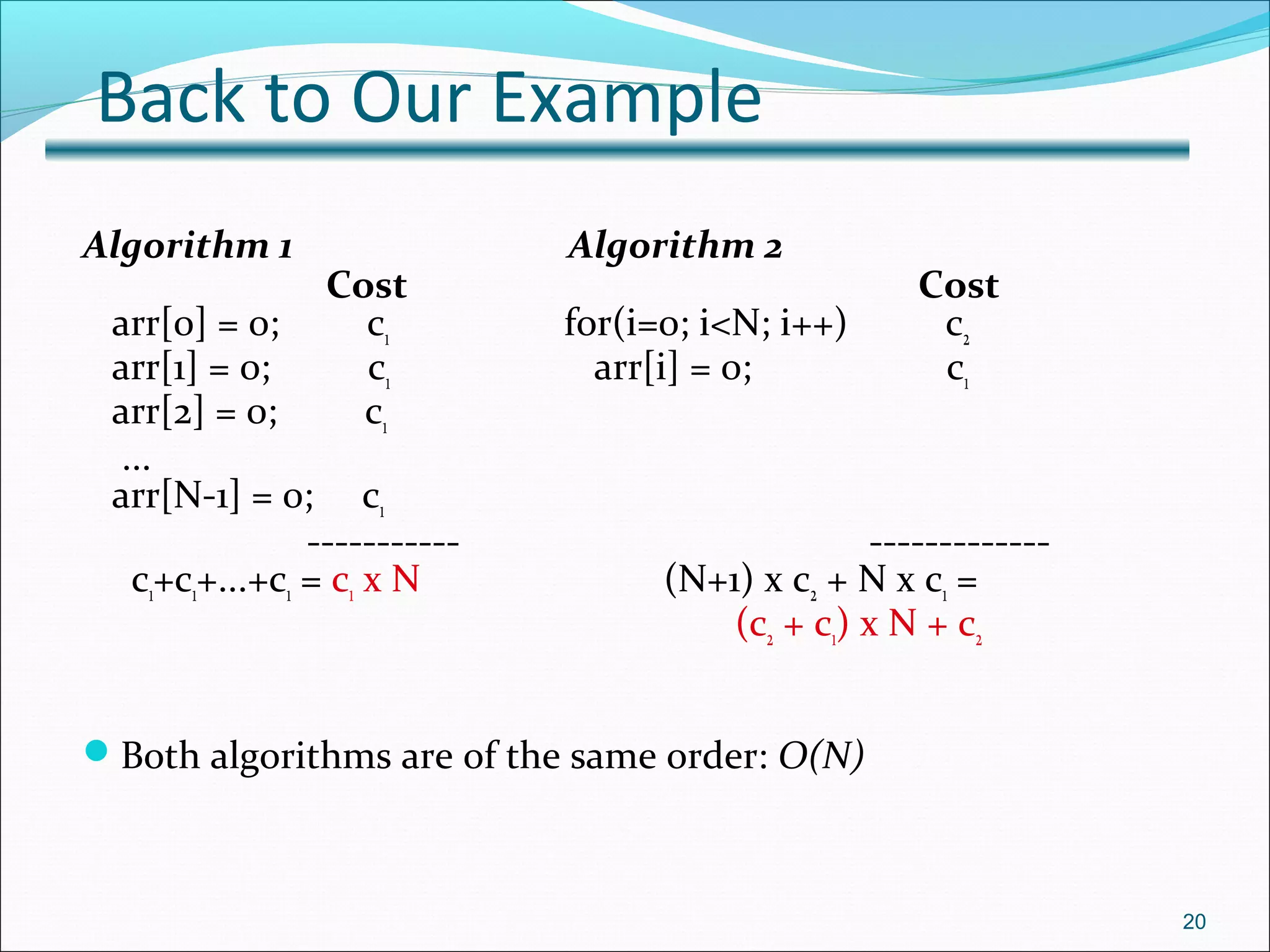 Back to Our Example

Algorithm 1

Cost

arr[0] = 0; $c_1$
arr[1] = 0; $c_1$
arr[2] = 0; $c_1$
...
arr[N-1] = 0; $c_1$
-----------
$c_1+c_1+...+c_1 = c_1 \times N$

Algorithm 2

Cost

for(i=0; i<N; i++) $c_2$
arr[i] = 0; $c_1$
-------------
$(N+1) \times c_2 + N \times c_1 =$
$(c_2 + c_1) \times N + c_2$

Both algorithms are of the same order: $O(N)$

20